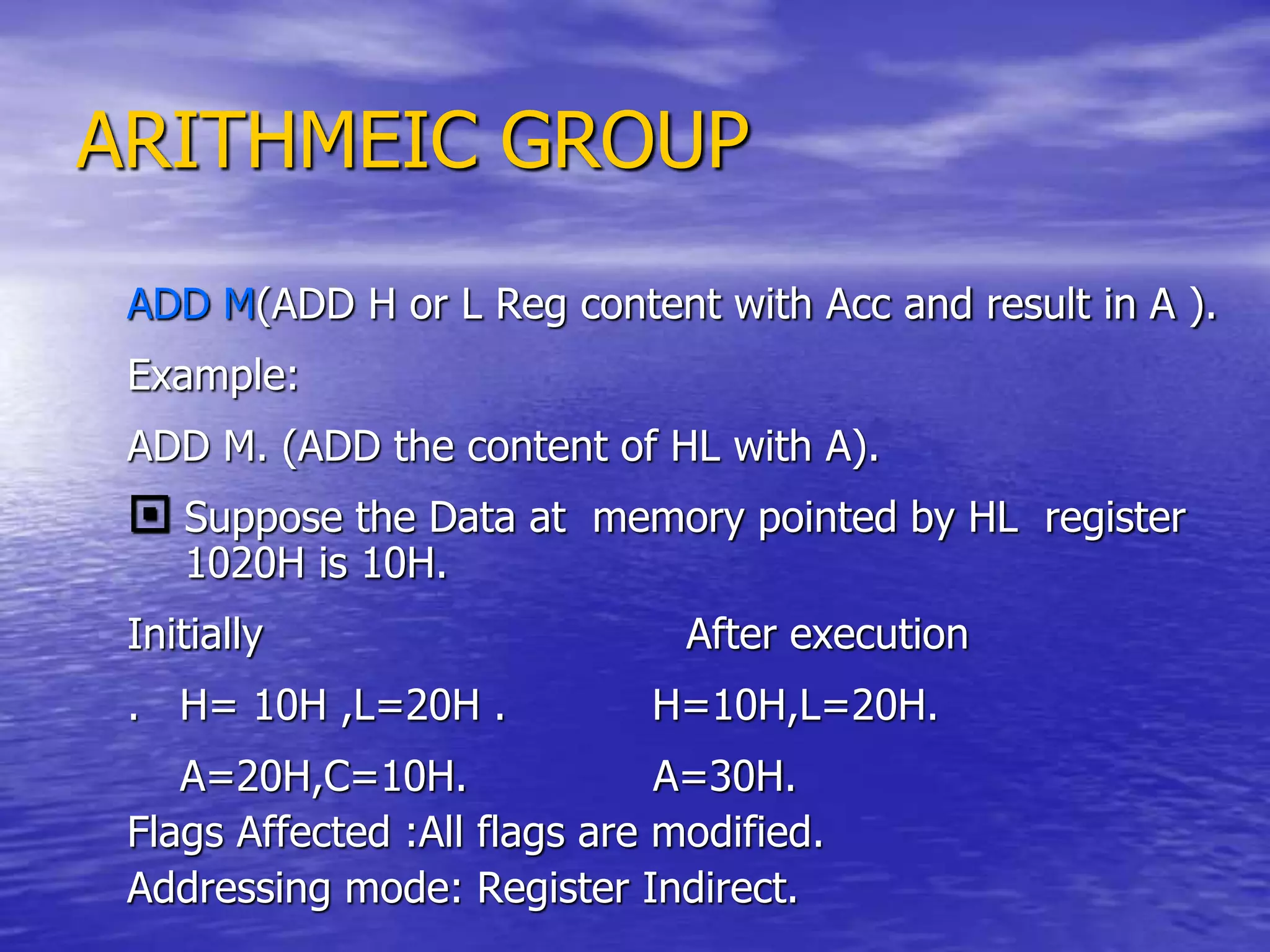 ARITHMEIC GROUP

ADD M(ADD H or L Reg content with Acc and result in A ).

Example:

ADD M. (ADD the content of HL with A).

Suppose the Data at memory pointed by HL register 1020H is 10H.

Initially After execution

. H= 10H ,L=20H . H=10H,L=20H.

A=20H,C=10H. A=30H.

Flags Affected :All flags are modified.

Addressing mode: Register Indirect.